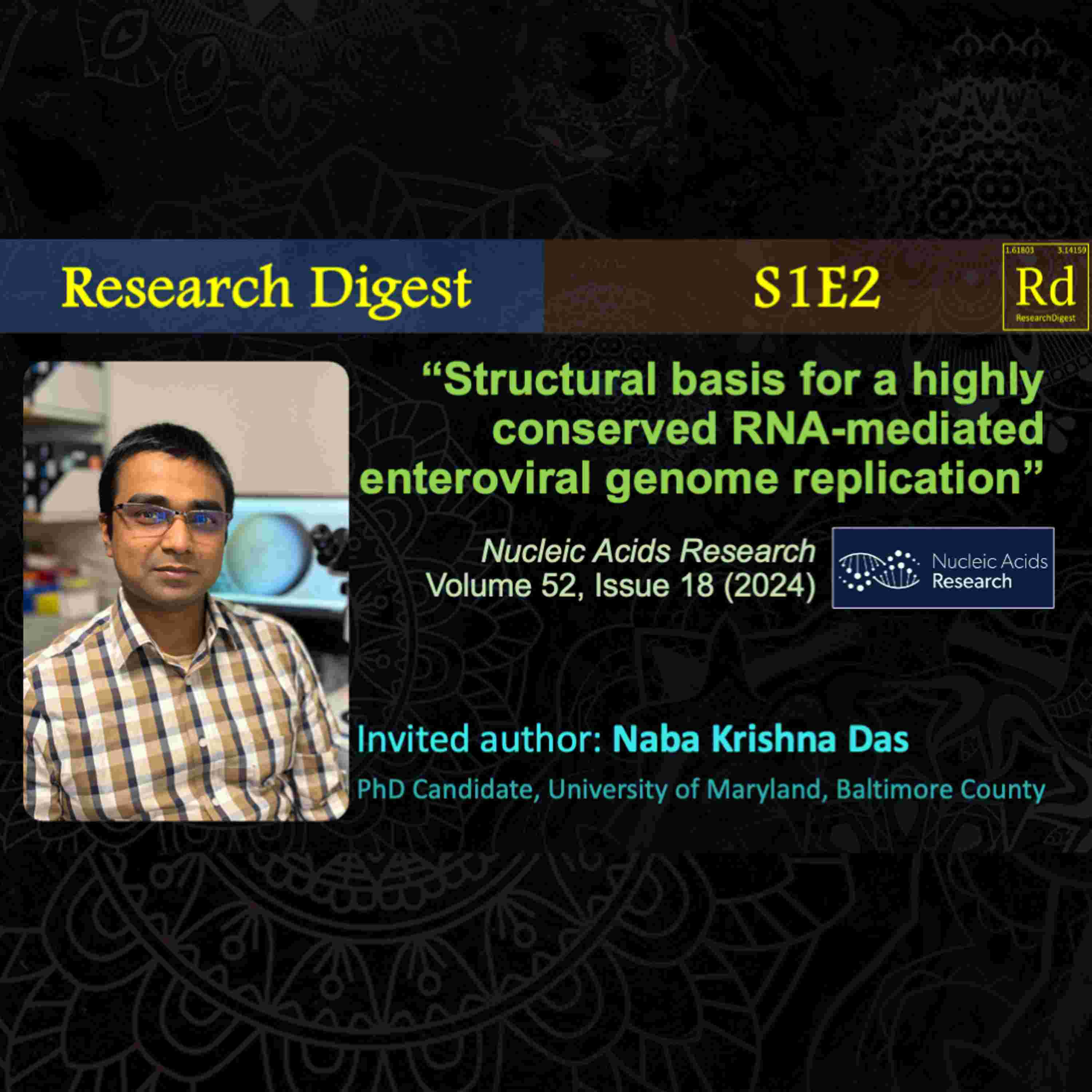 Research Digest

S1E2

1.61803 3.14159
Rd
ResearchDigest

“Structural basis for a highly conserved RNA-mediated enteroviral genome replication”

Nucleic Acids Research
Volume 52, Issue 18 (2024)

Nucleic Acids Research

Invited author: Naba Krishna Das

PhD Candidate, University of Maryland, Baltimore County